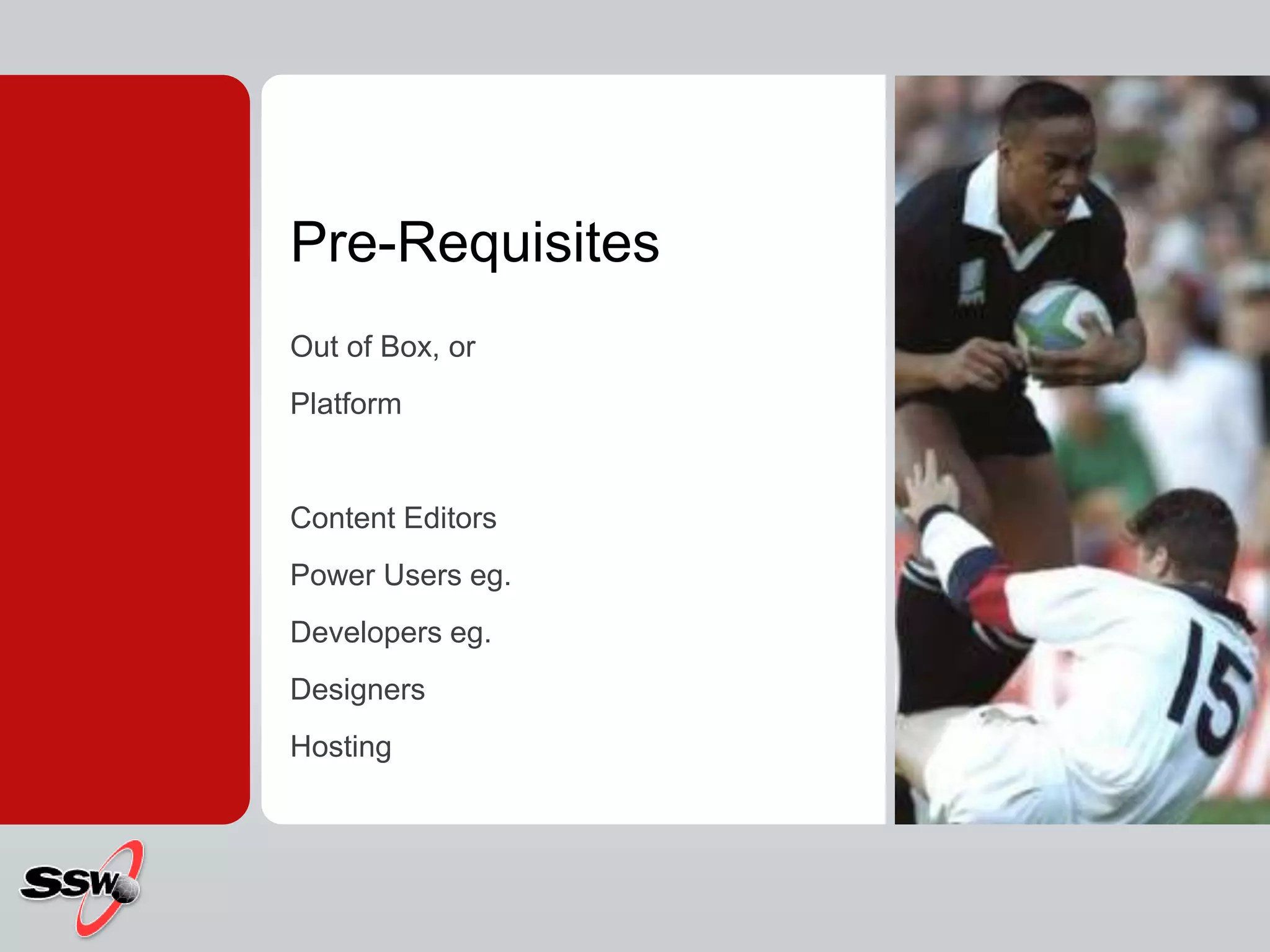 Pre-Requisites

Out of Box, or

Platform

Content Editors

Power Users eg.

Developers eg.

Designers

Hosting

15

SSW